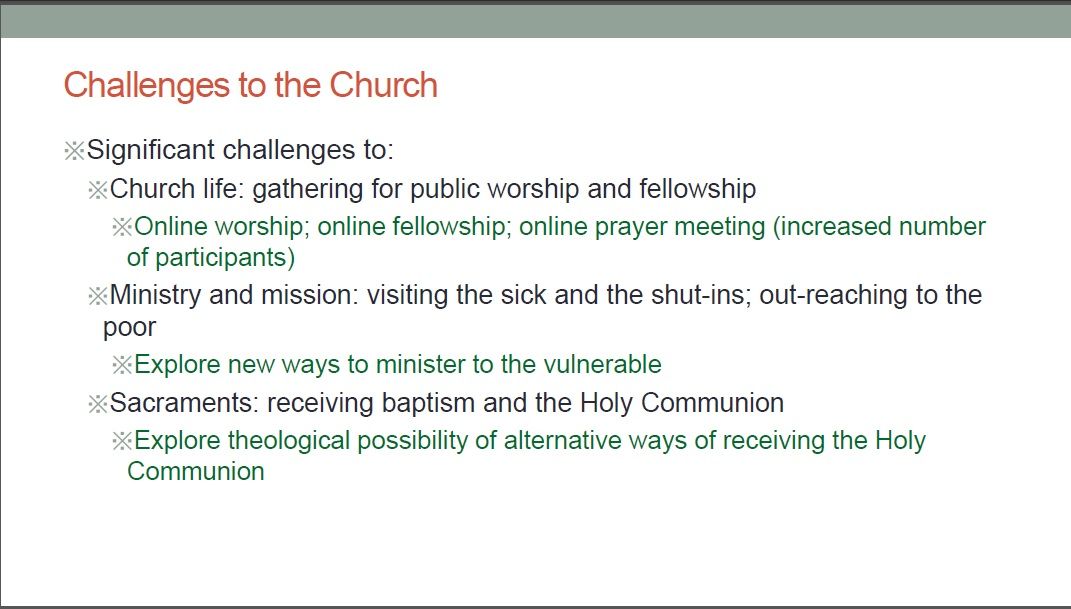 Challenges to the Church

※Significant challenges to:

※Church life: gathering for public worship and fellowship

※Online worship; online fellowship; online prayer meeting (increased number of participants)

※Ministry and mission: visiting the sick and the shut-ins; out-reaching to the poor

※Explore new ways to minister to the vulnerable

※Sacraments: receiving baptism and the Holy Communion

※Explore theological possibility of alternative ways of receiving the Holy Communion